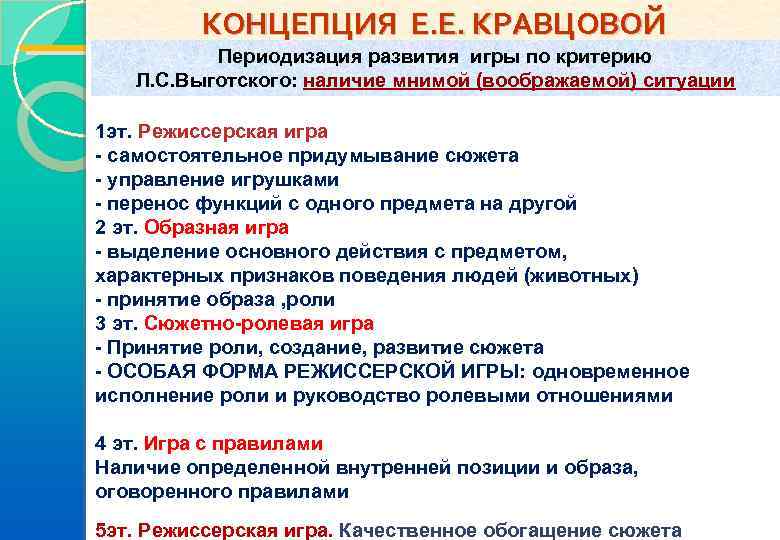 КОНЦЕПЦИЯ Е.Е. КРАВЦОВОЙ

Периодизация развития игры по критерию Л.С.Выготского: наличие мнимой (воображаемой) ситуации

1эт. Режиссерская игра
- самостоятельное придумывание сюжета
- управление игрушками
- перенос функций с одного предмета на другой
2 эт. Образная игра
- выделение основного действия с предметом, характерных признаков поведения людей (животных)
- принятие образа ,роли
3 эт. Сюжетно-ролевая игра
- Принятие роли, создание, развитие сюжета
- ОСОБАЯ ФОРМА РЕЖИССЕРСКОЙ ИГРЫ: одновременное исполнение роли и руководство ролевыми отношениями

4 эт. Игра с правилами
Наличие определенной внутренней позиции и образа, оговоренного правилами

5эт. Режиссерская игра. Качественное обогащение сюжета